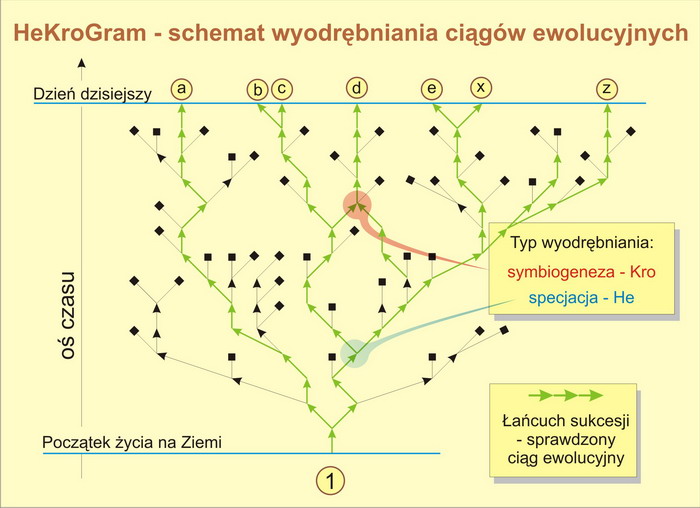 HeKroGram - schemat wyodrębniania ciągów ewolucyjnych

Dzień dzisiejszy

a

b

c

d

e

x

z

oś czasu

Typ wyodrębniania:

symbiogeneza - Kro

specjacja - He

Łańcuch sukcesji - sprawdzony ciąg ewolucyjny

Początek życia na Ziemi

1